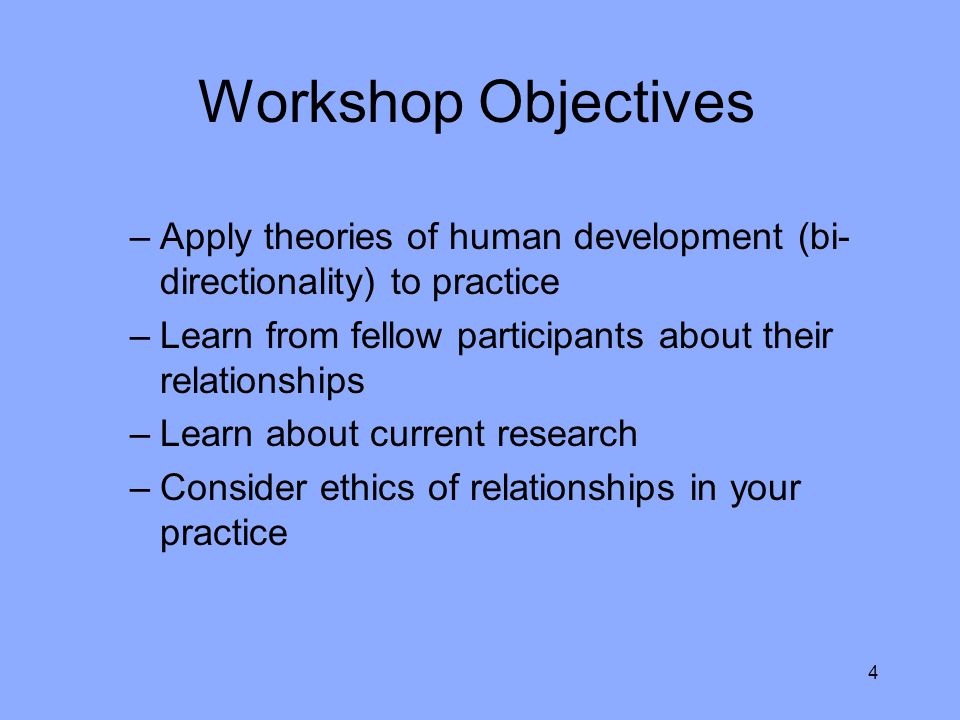 Workshop Objectives

– Apply theories of human development (bi-directionality) to practice
– Learn from fellow participants about their relationships
– Learn about current research
– Consider ethics of relationships in your practice

4